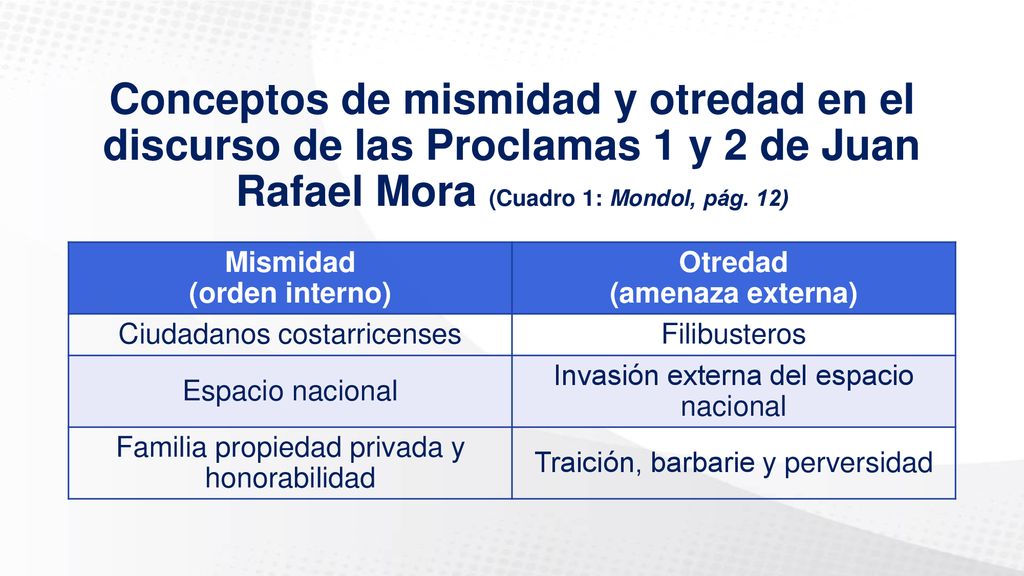 Conceptos de mismidad y otredad en el discurso de las Proclamas 1 y 2 de Juan Rafael Mora (Cuadro 1: Mondol, pág. 12)

| Mismidad (orden interno) | Otredad (amenaza externa) |
|---|---|
| Ciudadanos costarricenses | Filibusteros |
| Espacio nacional | Invasión externa del espacio nacional |
| Familia propiedad privada y honorabilidad | Traición, barbarie y perversidad |